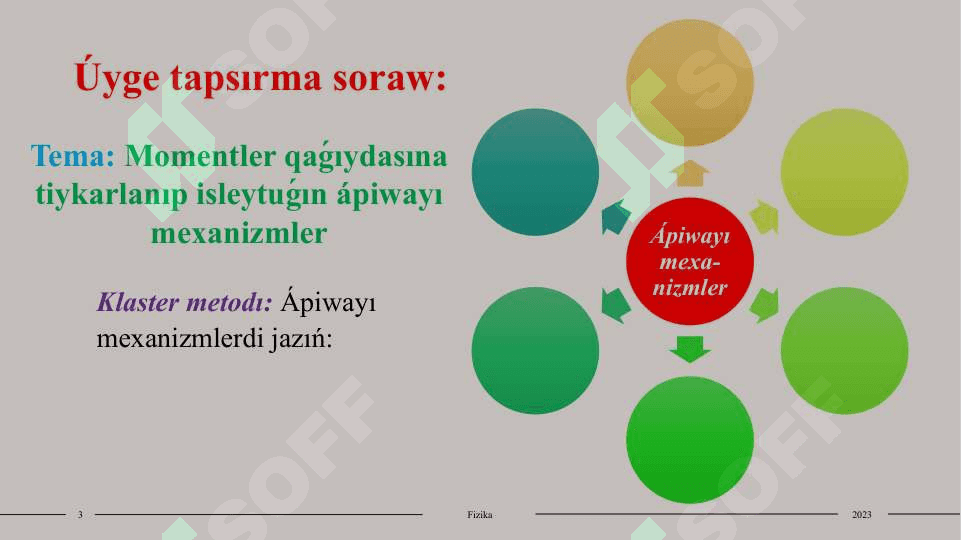 Úyge tapsırma soraw:

Tema: Momentler qaǵıydasına tiykarlanıp isleytuǵın ápiwayı mexanizmler

Klaster metodı: Ápiwayı mexanizmlerdi jazıń:

Ápiwayı mexa-nizmler

SOFF

3

Fizika

2023